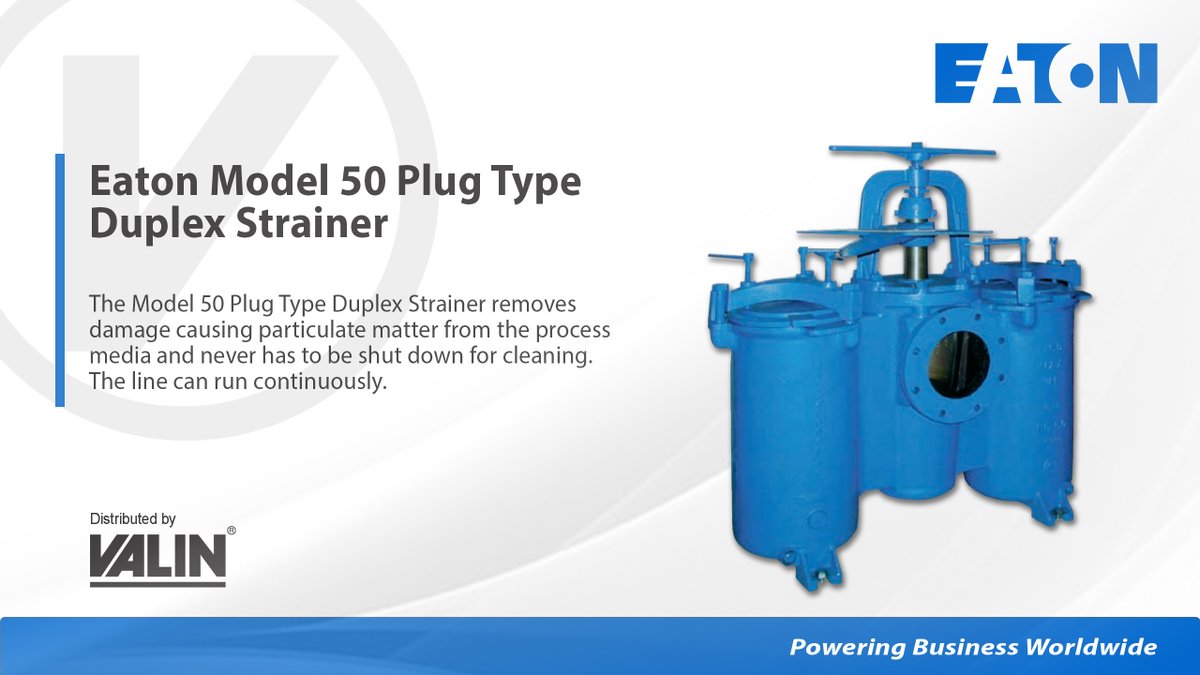 EATON

Eaton Model 50 Plug Type Duplex Strainer

The Model 50 Plug Type Duplex Strainer removes damage causing particulate matter from the process media and never has to be shut down for cleaning. The line can run continuously.

Distributed by
VALIN®

Powering Business Worldwide